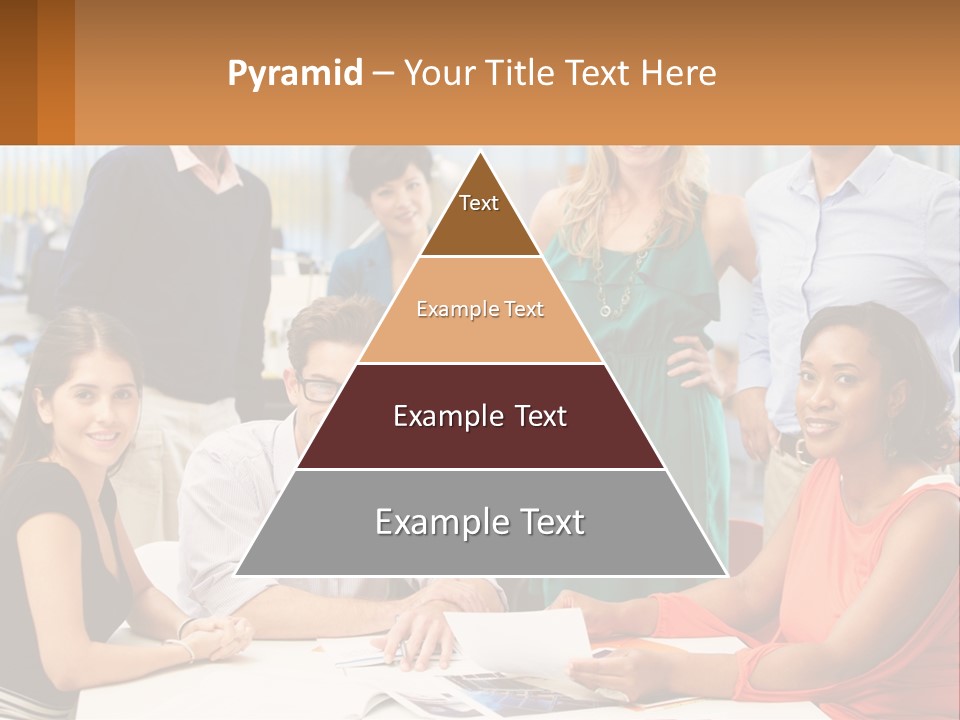 Pyramid – Your Title Text Here

Text

Example Text

Example Text

Example Text